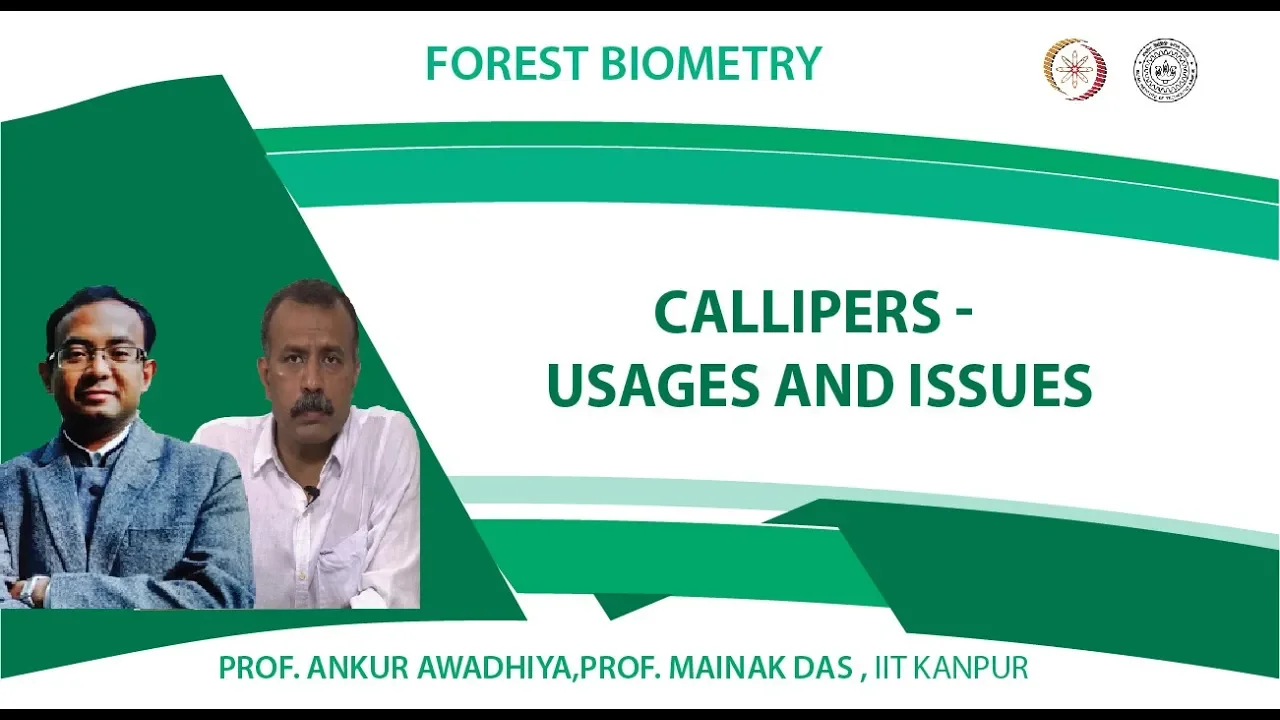 FOREST BIOMETRY

CALLIPERS - USAGES AND ISSUES

PROF. ANKUR AWADHIYA,PROF. MAINAK DAS , IIT KANPUR